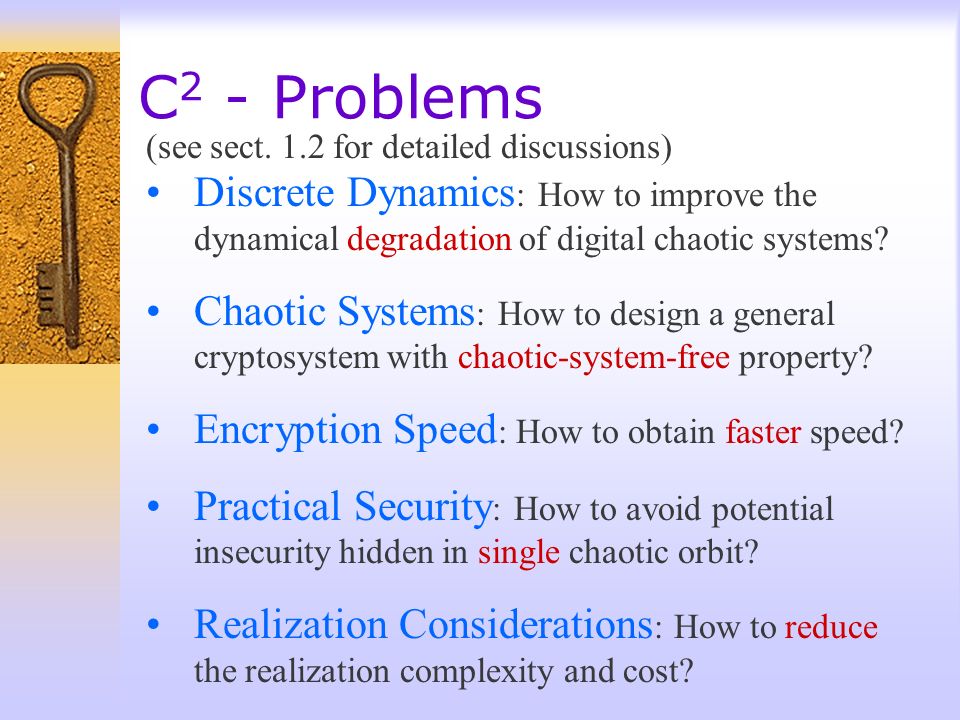 $C^2$ - Problems

(see sect. 1.2 for detailed discussions)

• Discrete Dynamics: How to improve the dynamical degradation of digital chaotic systems?

• Chaotic Systems: How to design a general cryptosystem with chaotic-system-free property?

• Encryption Speed: How to obtain faster speed?

• Practical Security: How to avoid potential insecurity hidden in single chaotic orbit?

• Realization Considerations: How to reduce the realization complexity and cost?